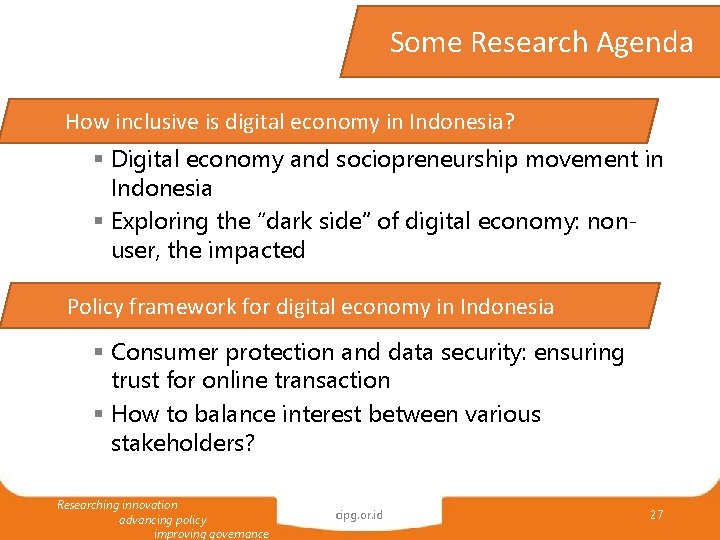 Some Research Agenda

How inclusive is digital economy in Indonesia?

▪ Digital economy and sociopreneurship movement in Indonesia
▪ Exploring the "dark side" of digital economy: non-user, the impacted

Policy framework for digital economy in Indonesia

▪ Consumer protection and data security: ensuring trust for online transaction
▪ How to balance interest between various stakeholders?

Researching innovation
advancing policy
improving governance

cipg.or.id

27